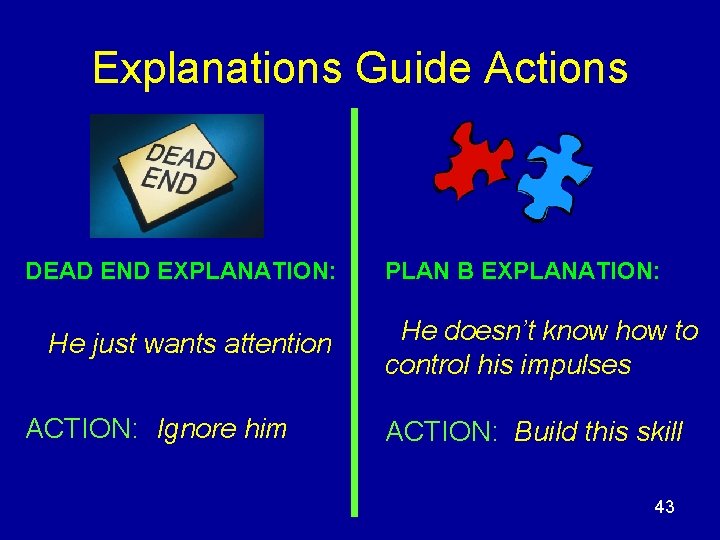 Explanations Guide Actions

DEAD END

DEAD END EXPLANATION:

He just wants attention

ACTION: Ignore him

PLAN B EXPLANATION:

He doesn't know how to control his impulses

ACTION: Build this skill

43